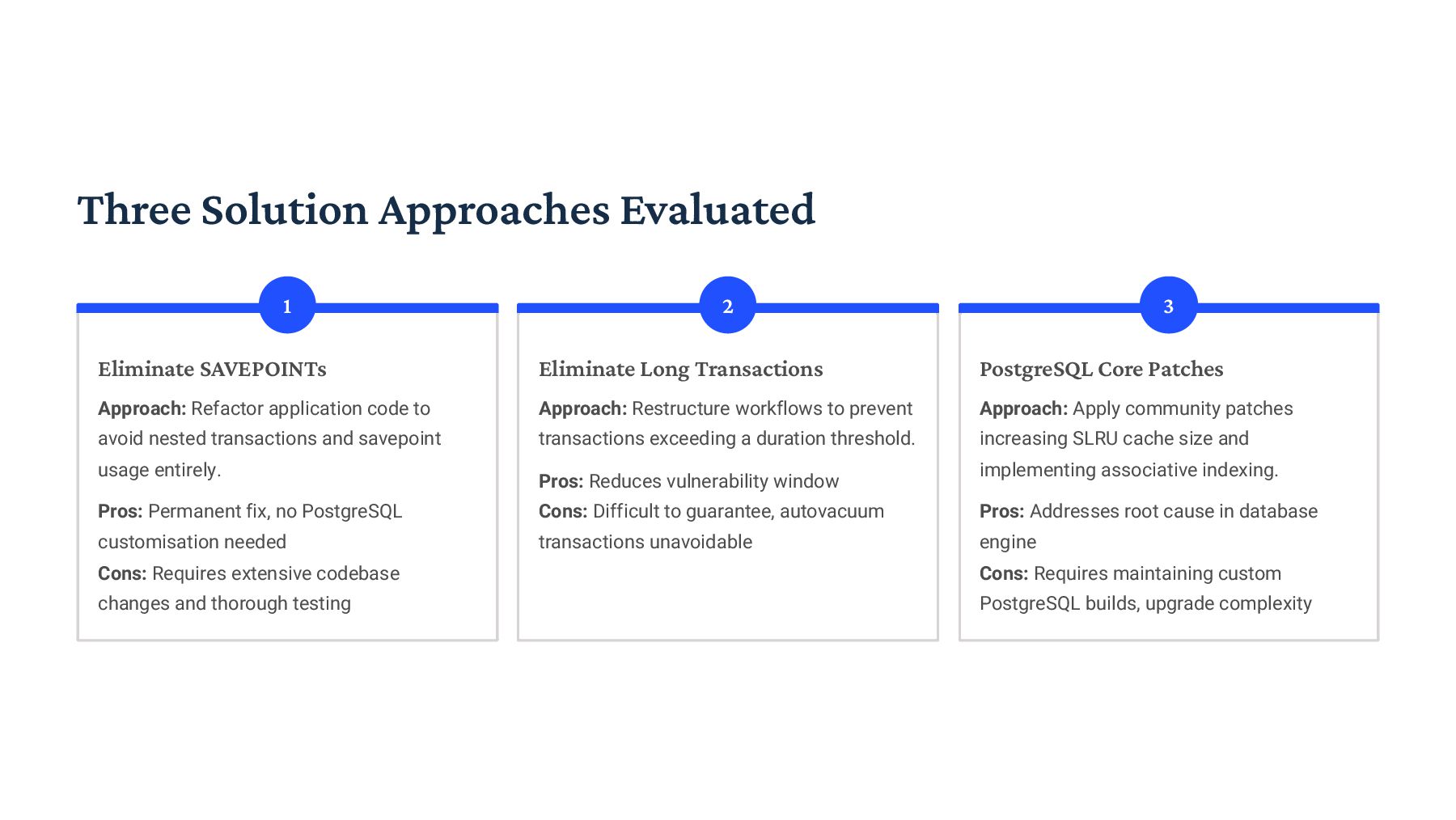 Three Solution Approaches Evaluated

1

Eliminate SAVEPOINTs

Approach: Refactor application code to avoid nested transactions and savepoint usage entirely.

Pros: Permanent fix, no PostgreSQL customisation needed

Cons: Requires extensive codebase changes and thorough testing

2

Eliminate Long Transactions

Approach: Restructure workflows to prevent transactions exceeding a duration threshold.

Pros: Reduces vulnerability window

Cons: Difficult to guarantee, autovacuum transactions unavoidable

3

PostgreSQL Core Patches

Approach: Apply community patches increasing SLRU cache size and implementing associative indexing.

Pros: Addresses root cause in database engine

Cons: Requires maintaining custom PostgreSQL builds, upgrade complexity